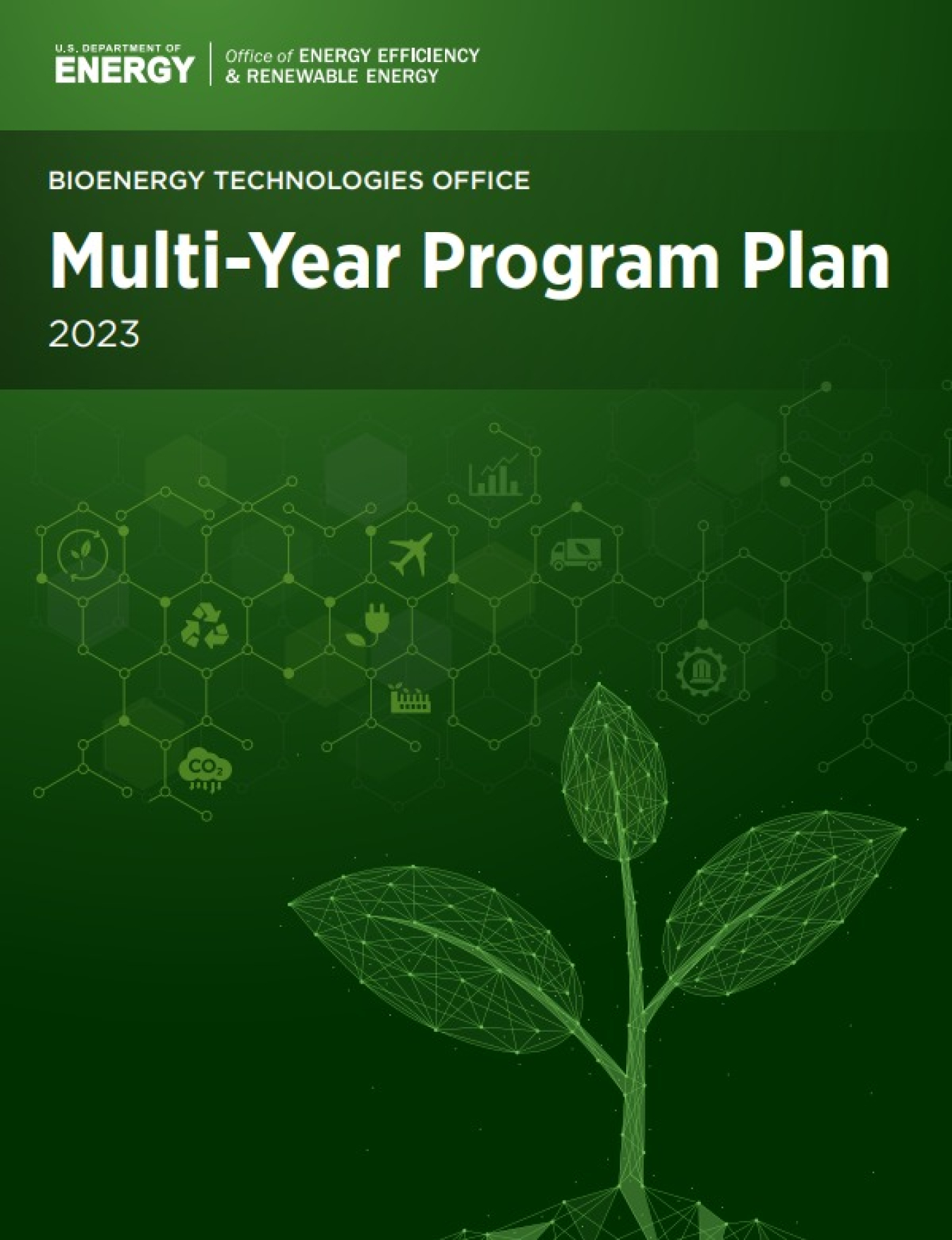 U.S. DEPARTMENT OF ENERGY

Office of ENERGY EFFICIENCY & RENEWABLE ENERGY

BIOENERGY TECHNOLOGIES OFFICE

Multi-Year Program Plan

2023

$CO_2$